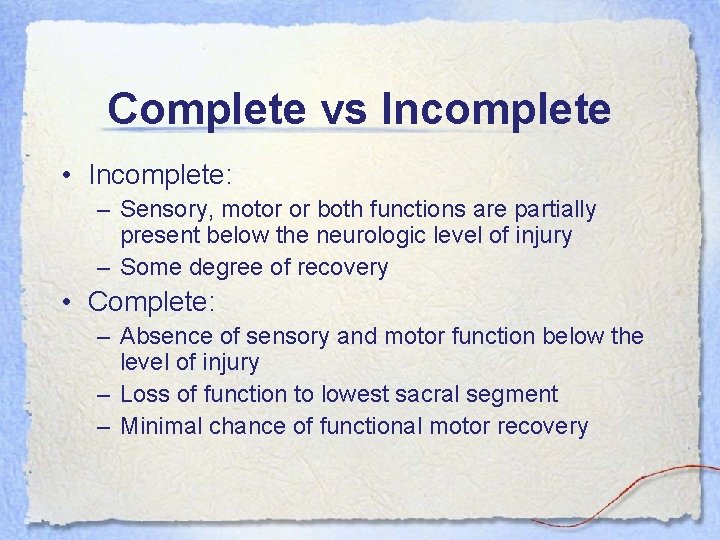 Complete vs Incomplete

• Incomplete:
– Sensory, motor or both functions are partially present below the neurologic level of injury
– Some degree of recovery

• Complete:
– Absence of sensory and motor function below the level of injury
– Loss of function to lowest sacral segment
– Minimal chance of functional motor recovery